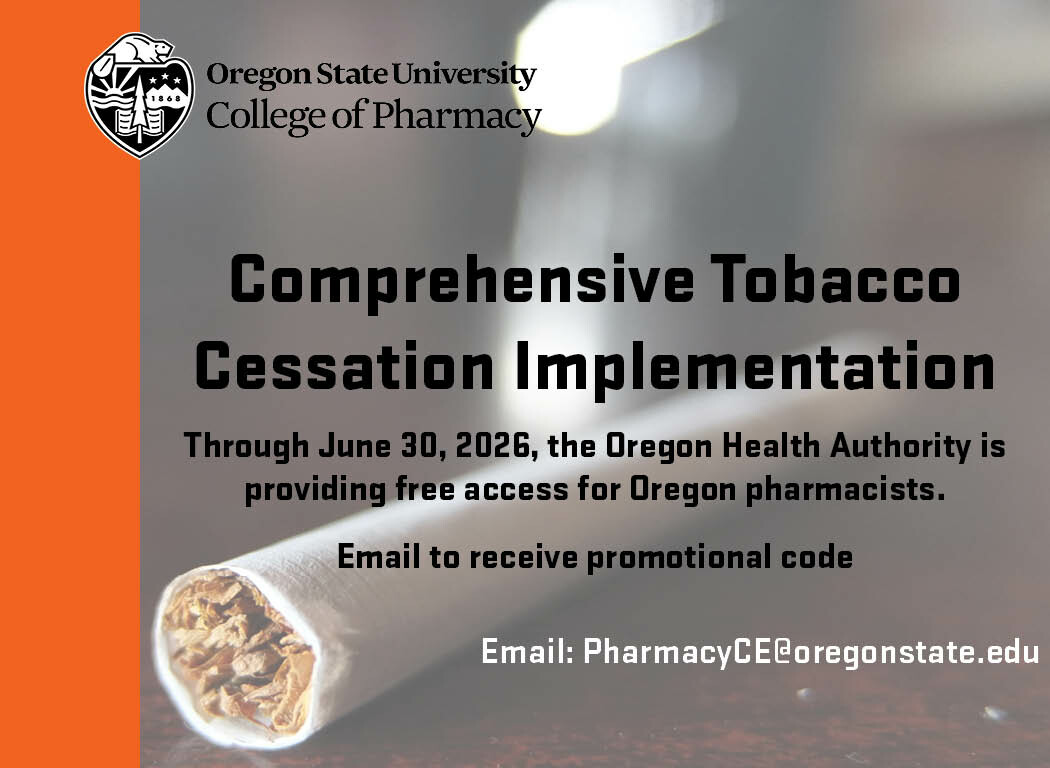 1868

Oregon State University
College of Pharmacy

Comprehensive Tobacco Cessation Implementation

Through June 30, 2026, the Oregon Health Authority is providing free access for Oregon pharmacists.

Email to receive promotional code

Email: PharmacyCE@oregonstate.edu